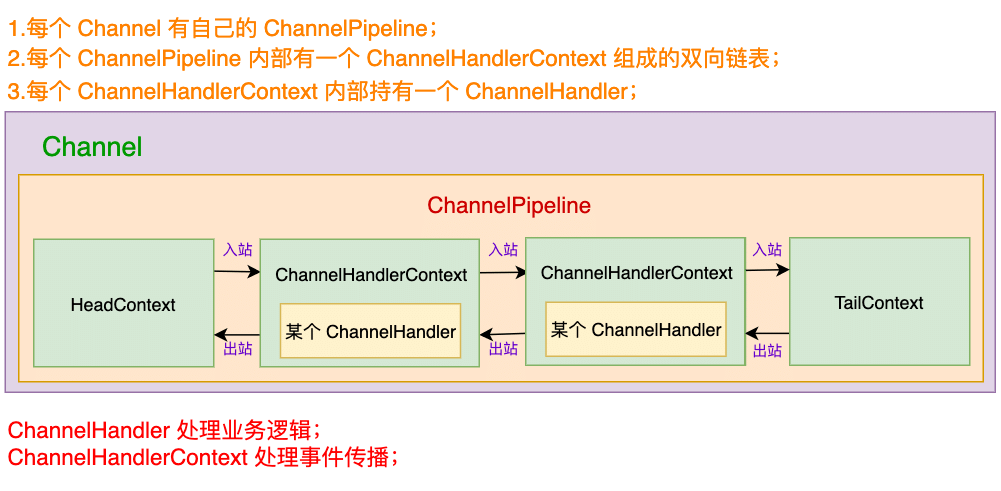 1.每个 Channel 有自己的 ChannelPipeline；
2.每个 ChannelPipeline 内部有一个 ChannelHandlerContext 组成的双向链表；
3.每个 ChannelHandlerContext 内部持有一个 ChannelHandler；

Channel

ChannelPipeline

HeadContext

入站

出站

ChannelHandlerContext

某个 ChannelHandler

入站

出站

ChannelHandlerContext

某个 ChannelHandler

入站

出站

TailContext

ChannelHandler 处理业务逻辑；
ChannelHandlerContext 处理事件传播；